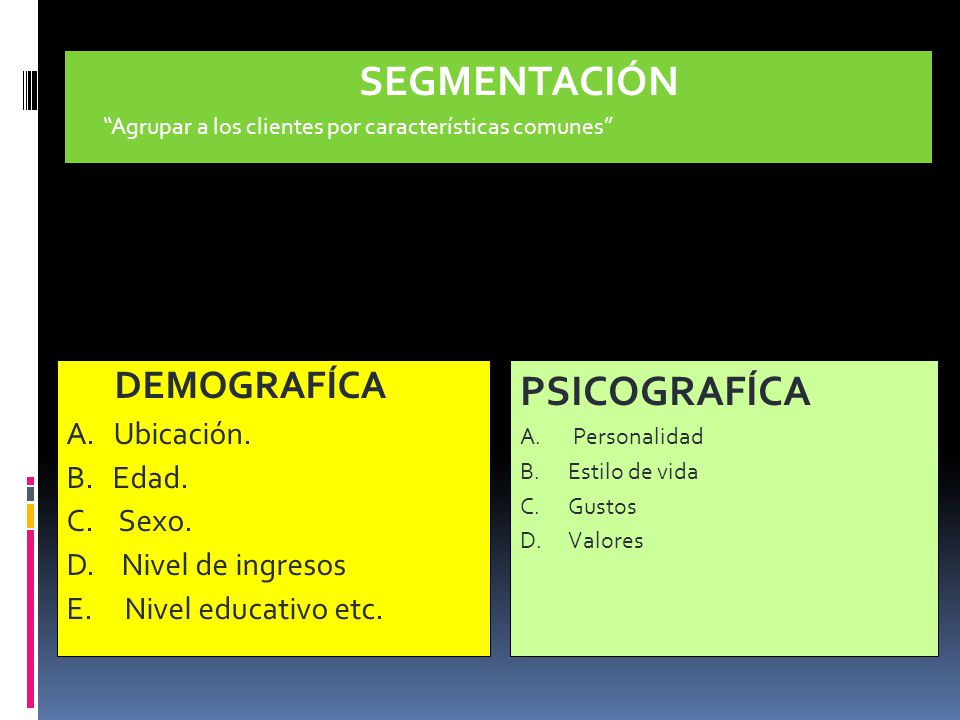 SEGMENTACIÓN

“Agrupar a los clientes por características comunes”

DEMOGRAFÍCA

A. Ubicación.
B. Edad.
C. Sexo.
D. Nivel de ingresos
E. Nivel educativo etc.

PSICOGRAFÍCA

A. Personalidad
B. Estilo de vida
C. Gustos
D. Valores